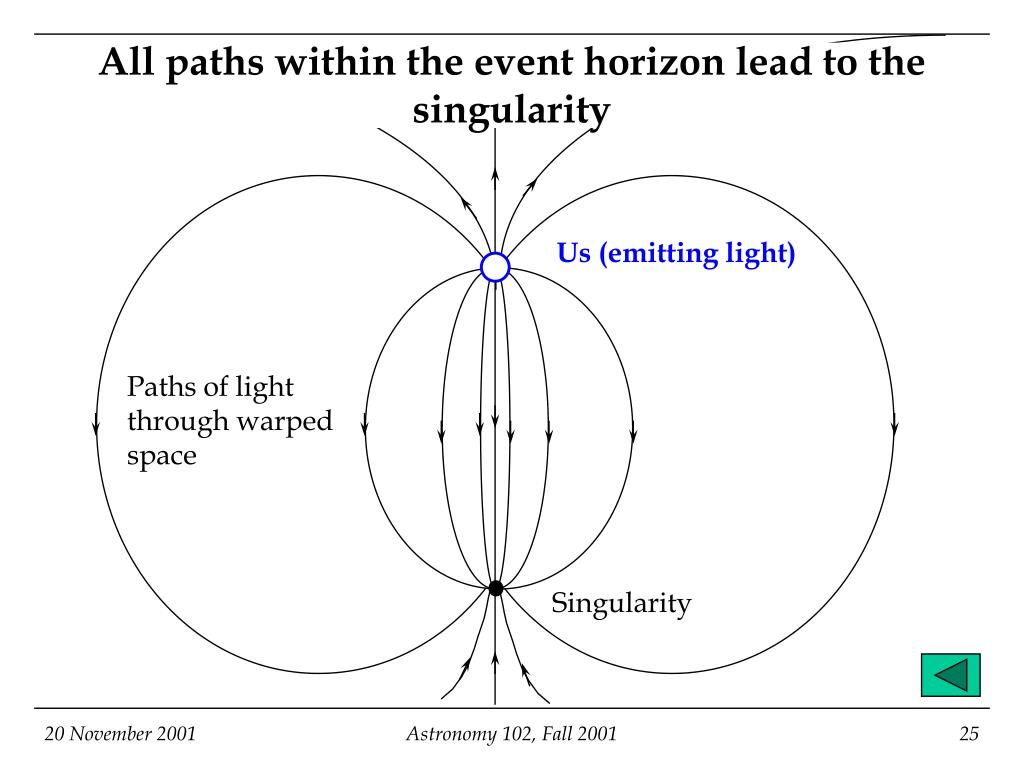 All paths within the event horizon lead to the singularity

Us (emitting light)

Paths of light through warped space

Singularity

20 November 2001

Astronomy 102, Fall 2001

25